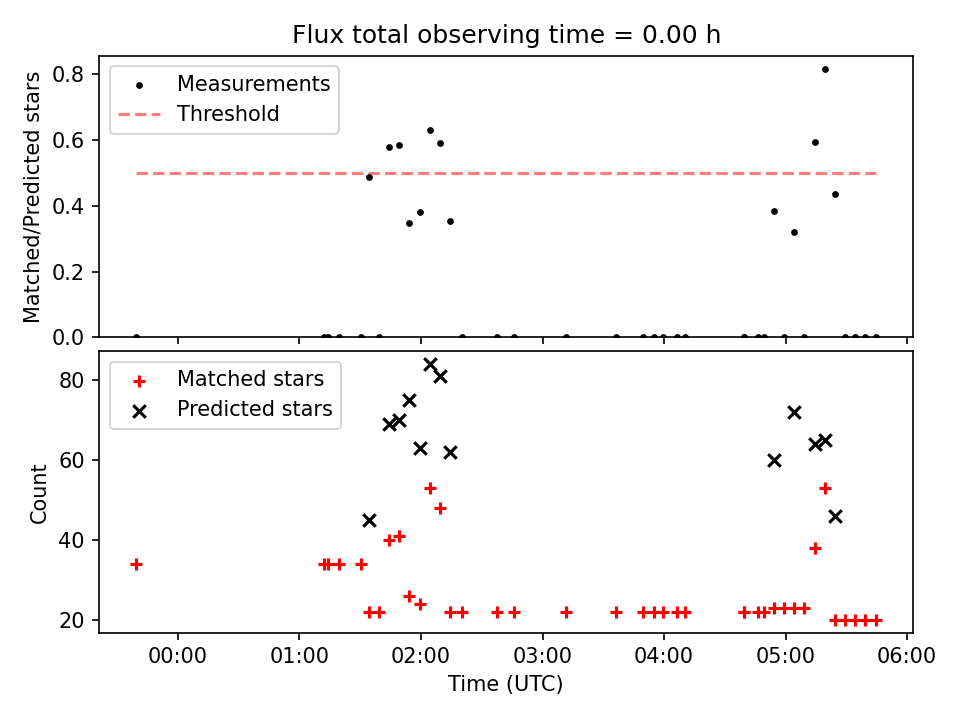 Flux total observing time = 0.00 h

Measurements
Threshold

Matched/Predicted stars
0.8
0.6
0.4
0.2
0.0

Matched stars
Predicted stars

Count
80
60
40
20

00:00 01:00 02:00 03:00 04:00 05:00 06:00
Time (UTC)